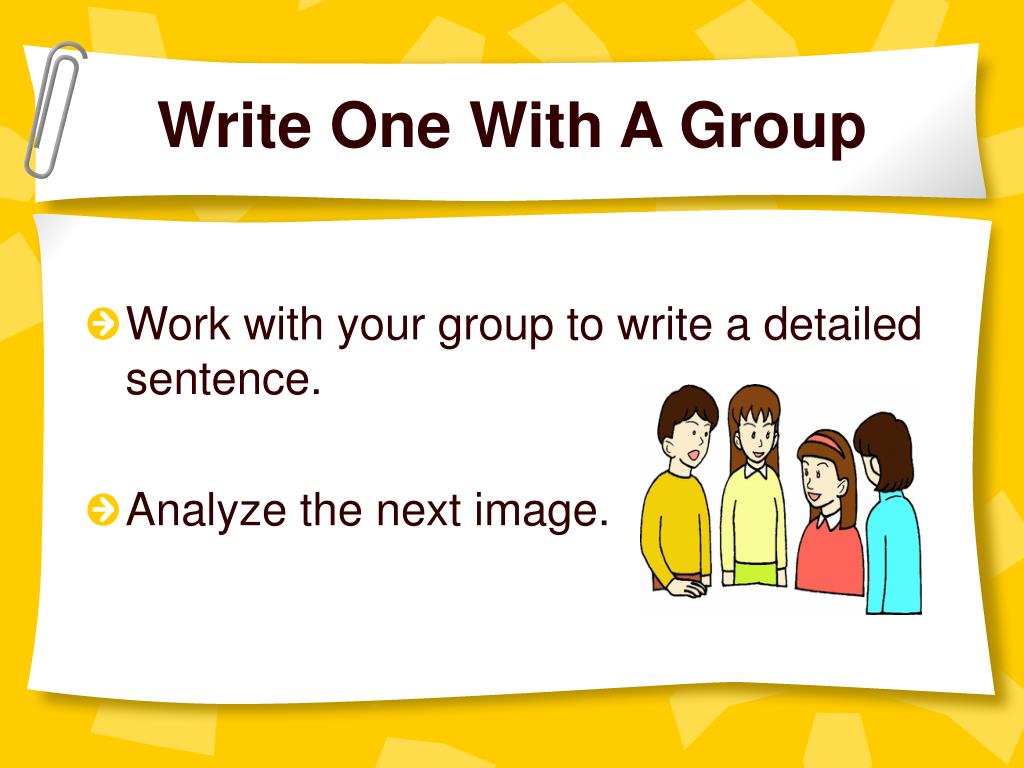 Write One With A Group

Work with your group to write a detailed sentence.

Analyze the next image.